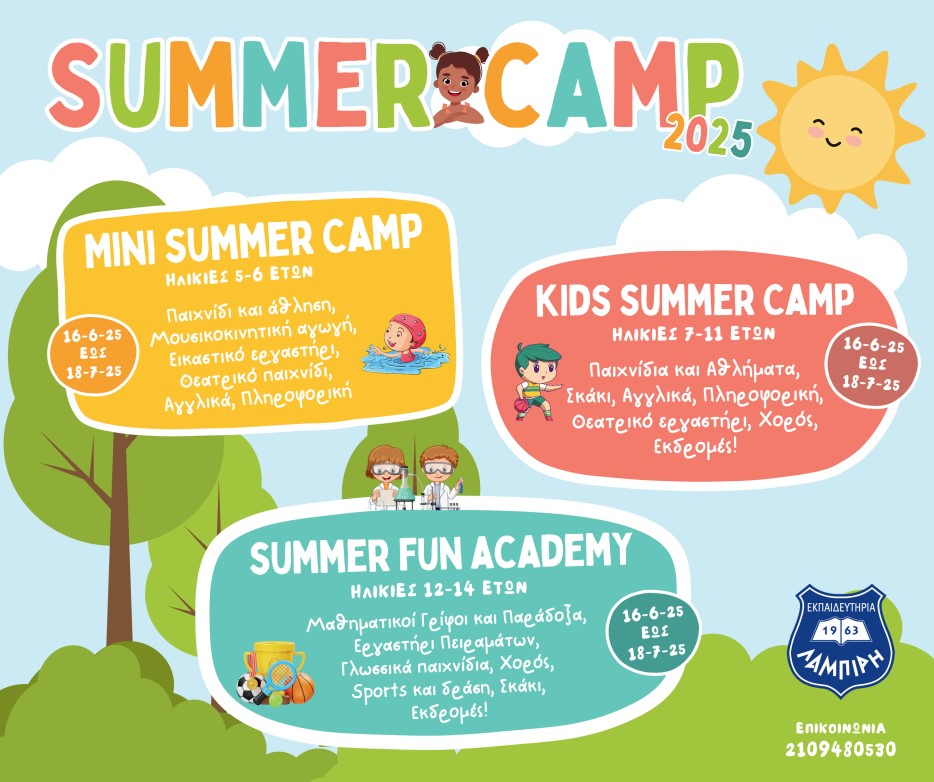 SUMMER CAMP
2025

MINI SUMMER CAMP
ΗΛΙΚΙΕΣ 5-6 ΕΤΩΝ

16-6-25
ΕΩΣ
18-7-25

Παιχνίδι και άθληση, Μουσικοκινητική αγωγή, Εικαστικό εργαστήρι, Θεατρικό παιχνίδι, Αγγλικά, Πληροφορική

KIDS SUMMER CAMP
ΗΛΙΚΙΕΣ 7-11 ΕΤΩΝ

Παιχνίδια και Αθλήματα, Σκάκι, Αγγλικά, Πληροφορική, Θεατρικό εργαστήρι, Χορός, Εκδρομές!

16-6-25
ΕΩΣ
18-7-25

SUMMER FUN ACADEMY
ΗΛΙΚΙΕΣ 12-14 ΕΤΩΝ

Μαθηματικοί Γρίφοι και Παράδοξα, Εργαστήρι Πειραμάτων, Γλωσσικά παιχνίδια, Χορός, Sports και δράση, Σκάκι, Εκδρομές!

16-6-25
ΕΩΣ
18-7-25

ΕΚΠΑΙΔΕΥΤΗΡΙΑ
19 63
ΛΑΜΠΙΡΗ

ΕΠΙΚΟΙΝΩΝΙΑ
2109480530